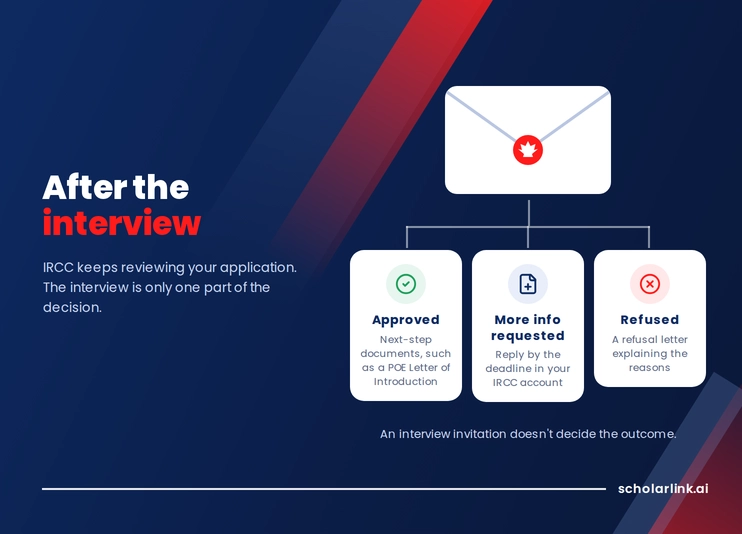 After the interview

IRCC keeps reviewing your application. The interview is only one part of the decision.

Approved
Next-step documents, such as a POE Letter of Introduction

More info requested
Reply by the deadline in your IRCC account

Refused
A refusal letter explaining the reasons

An interview invitation doesn't decide the outcome.

scholarlink.ai